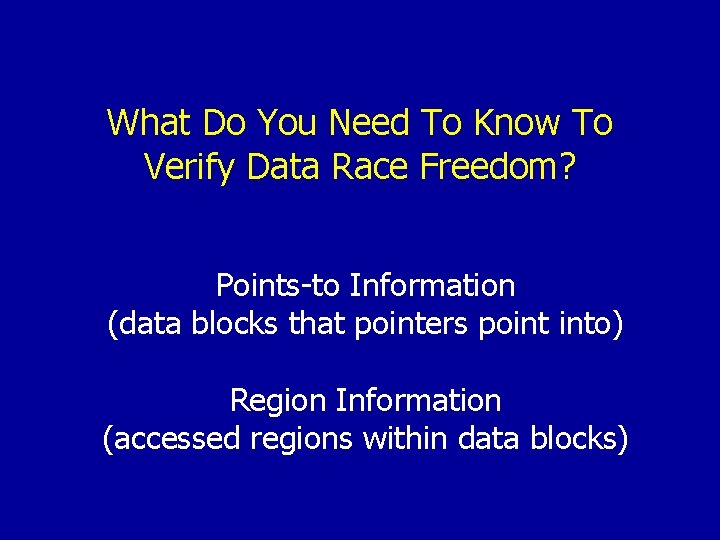 What Do You Need To Know To Verify Data Race Freedom?

Points-to Information
(data blocks that pointers point into)

Region Information
(accessed regions within data blocks)